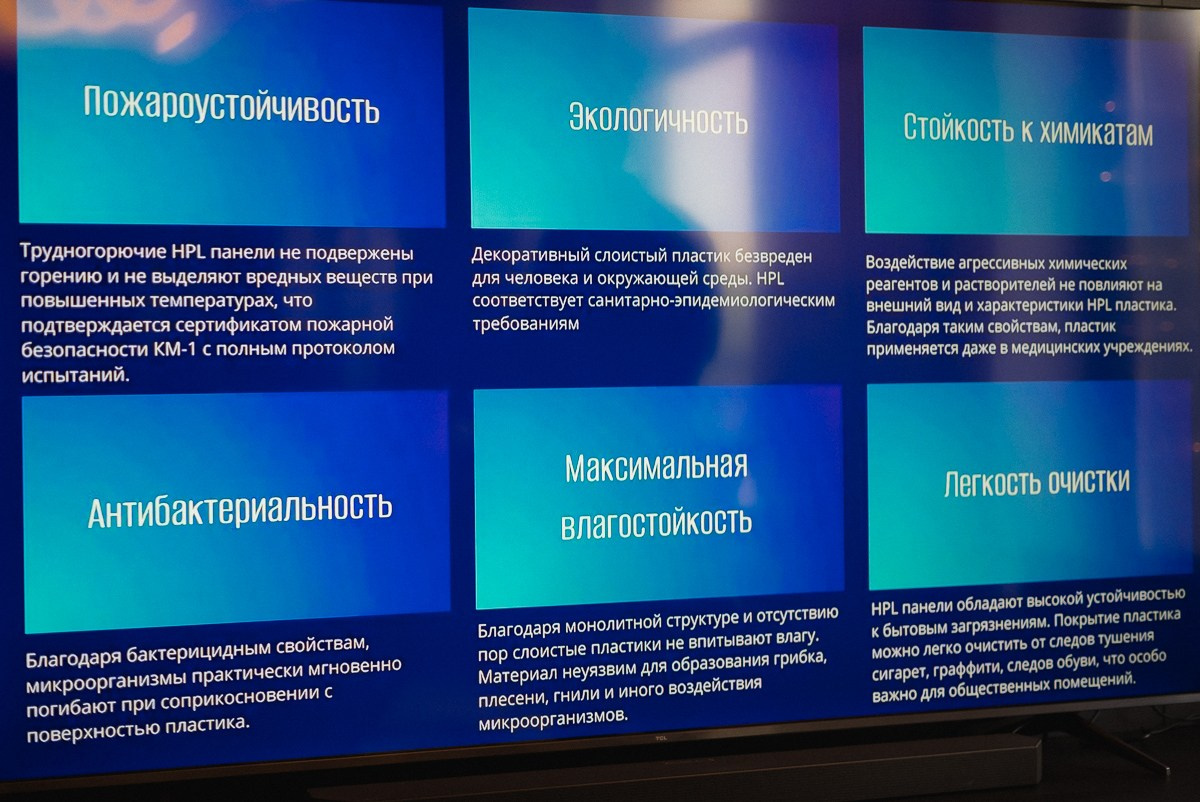 Пожароустойчивость

Трудногорючие HPL панели не подвержены горению и не выделяют вредных веществ при повышенных температурах, что подтверждается сертификатом пожарной безопасности КМ-1 с полным протоколом испытаний.

Экологичность

Декоративный слоистый пластик безвреден для человека и окружающей среды. HPL соответствует санитарно-эпидемиологическим требованиям

Стойкость к химикатам

Воздействие агрессивных химических реагентов и растворителей не повлияют на внешний вид и характеристики HPL пластика. Благодаря таким свойствам, пластик применяется даже в медицинских учреждениях.

Антибактериальность

Благодаря бактерицидным свойствам, микроорганизмы практически мгновенно погибают при соприкосновении с поверхностью пластика.

Максимальная влагостойкость

Благодаря монолитной структуре и отсутствию пор слоистые пластики не впитывают влагу. Материал неуязвим для образования грибка, плесени, гнили и иного воздействия микроорганизмов.

Легкость очистки

HPL панели обладают высокой устойчивостью к бытовым загрязнениям. Покрытие пластика можно легко очистить от следов тушения сигарет, граффити, следов обуви, что особо важно для общественных помещений.

TCL